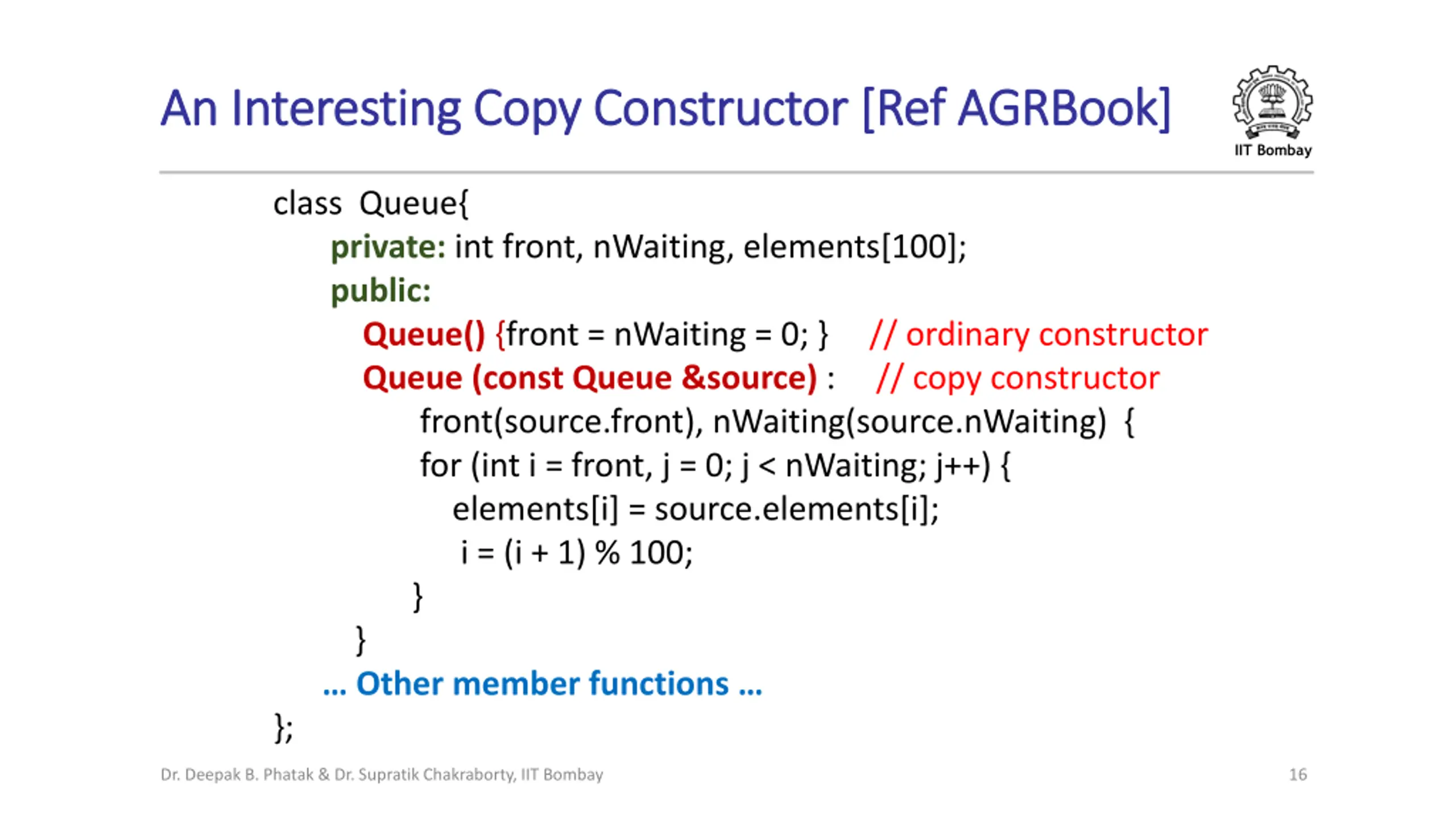 An Interesting Copy Constructor [Ref AGRBook]

IIT Bombay

class Queue{
private: int front, nWaiting, elements[100];
public:
Queue() {front = nWaiting = 0; } // ordinary constructor
Queue (const Queue &source) : // copy constructor
front(source.front), nWaiting(source.nWaiting) {
for (int i = front, j = 0; j < nWaiting; j++) {
elements[i] = source.elements[i];
i = (i + 1) % 100;
}
}
… Other member functions …
};

Dr. Deepak B. Phatak & Dr. Supratik Chakraborty, IIT Bombay

16